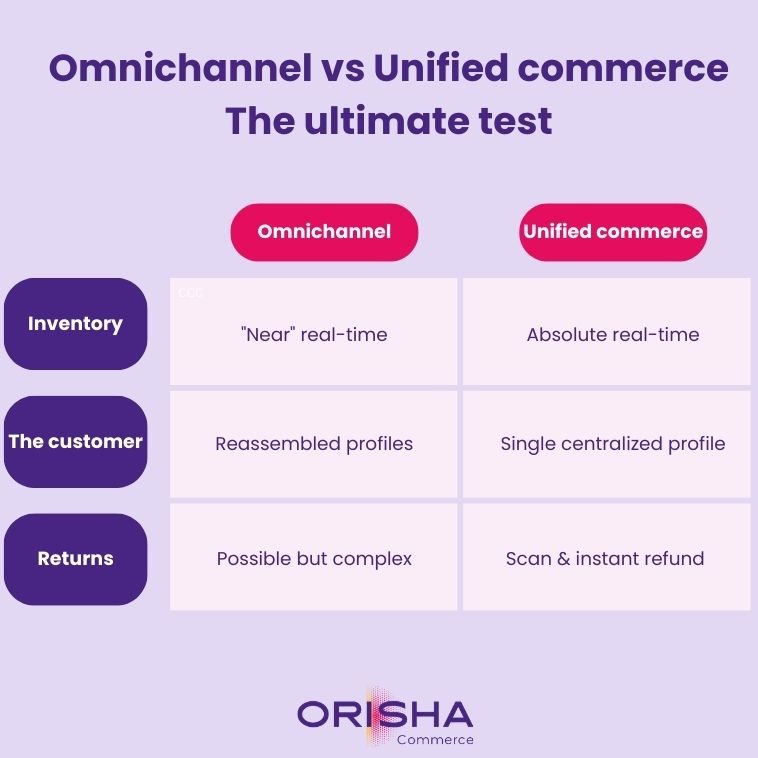 Omnichannel vs Unified commerce
The ultimate test

| | Omnichannel | Unified commerce |
|---|---|---|
| Inventory | "Near" real-time | Absolute real-time |
| The customer | Reassembled profiles | Single centralized profile |
| Returns | Possible but complex | Scan & instant refund |

ORISHA
Commerce